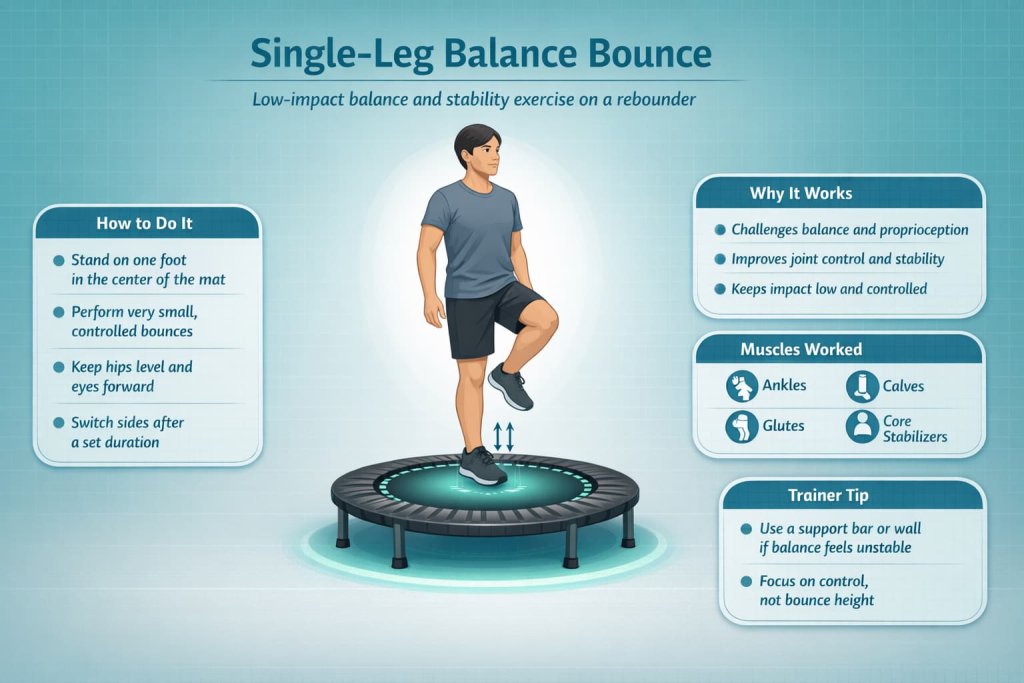 Single-Leg Balance Bounce

Low-impact balance and stability exercise on a rebounder

How to Do It

Stand on one foot in the center of the mat

Perform very small, controlled bounces

Keep hips level and eyes forward

Switch sides after a set duration

Why It Works

Challenges balance and proprioception

Improves joint control and stability

Keeps impact low and controlled

Muscles Worked

Ankles

Calves

Glutes

Core Stabilizers

Trainer Tip

Use a support bar or wall if balance feels unstable

Focus on control, not bounce height